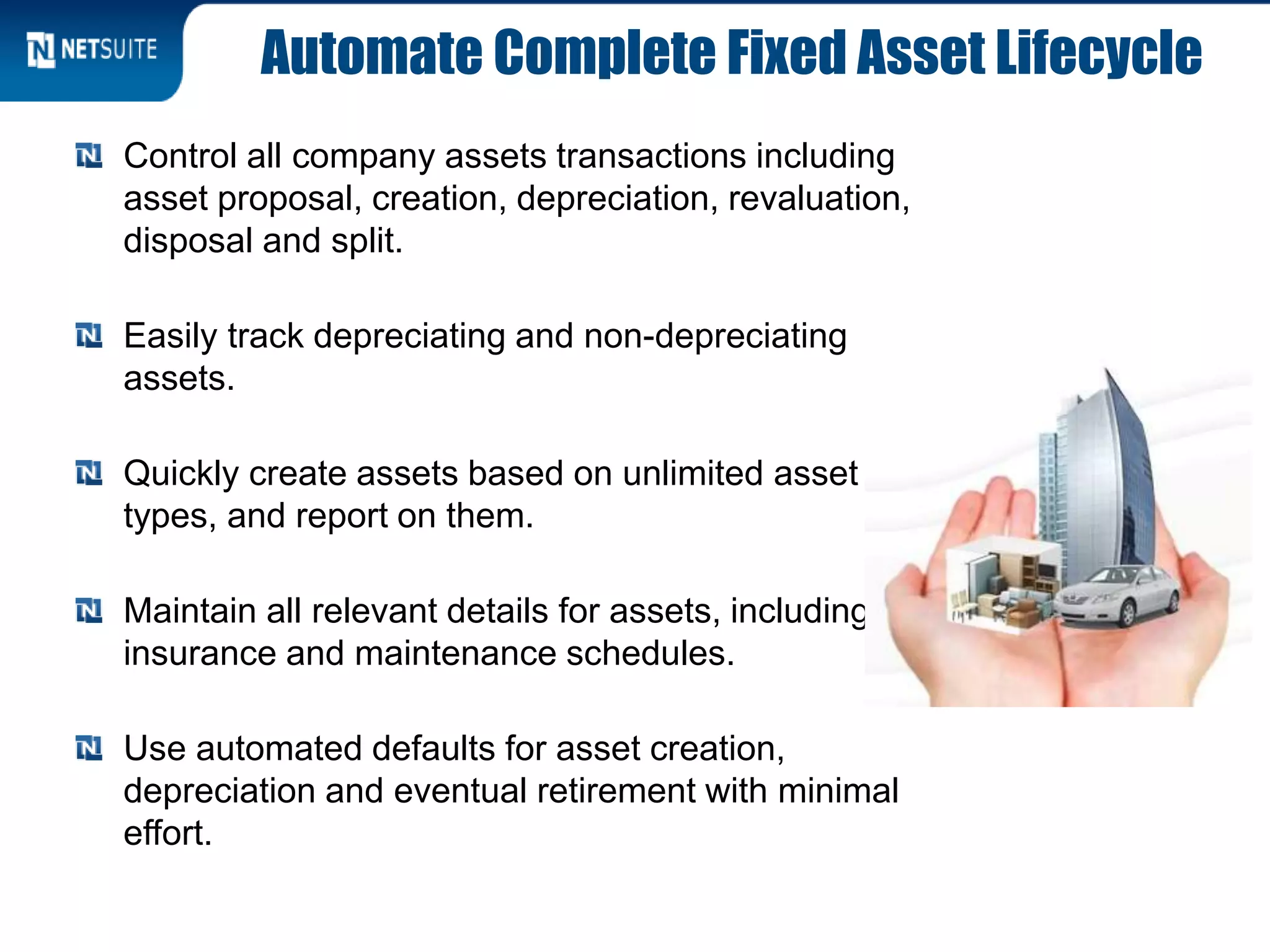 NETSUITE

Automate Complete Fixed Asset Lifecycle

Control all company assets transactions including asset proposal, creation, depreciation, revaluation, disposal and split.

Easily track depreciating and non-depreciating assets.

Quickly create assets based on unlimited asset types, and report on them.

Maintain all relevant details for assets, including insurance and maintenance schedules.

Use automated defaults for asset creation, depreciation and eventual retirement with minimal effort.